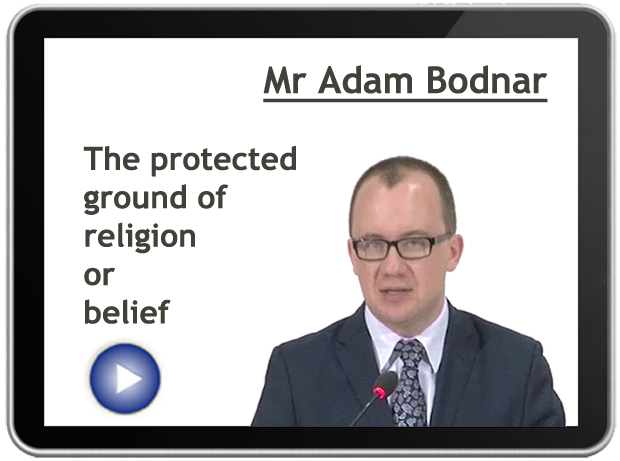 Mr Adam Bodnar

The protected ground of religion or belief